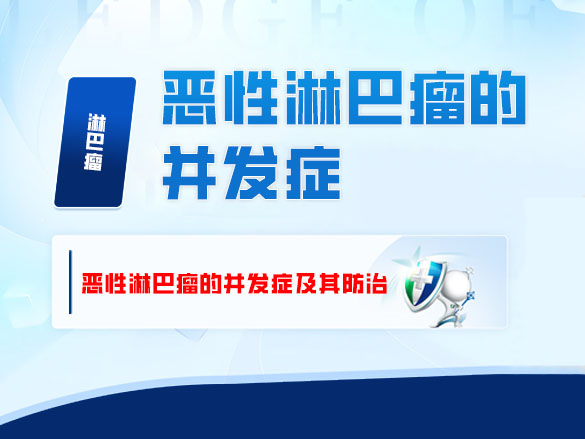 淋巴瘤

恶性淋巴瘤的并发症

恶性淋巴瘤的并发症及其防治